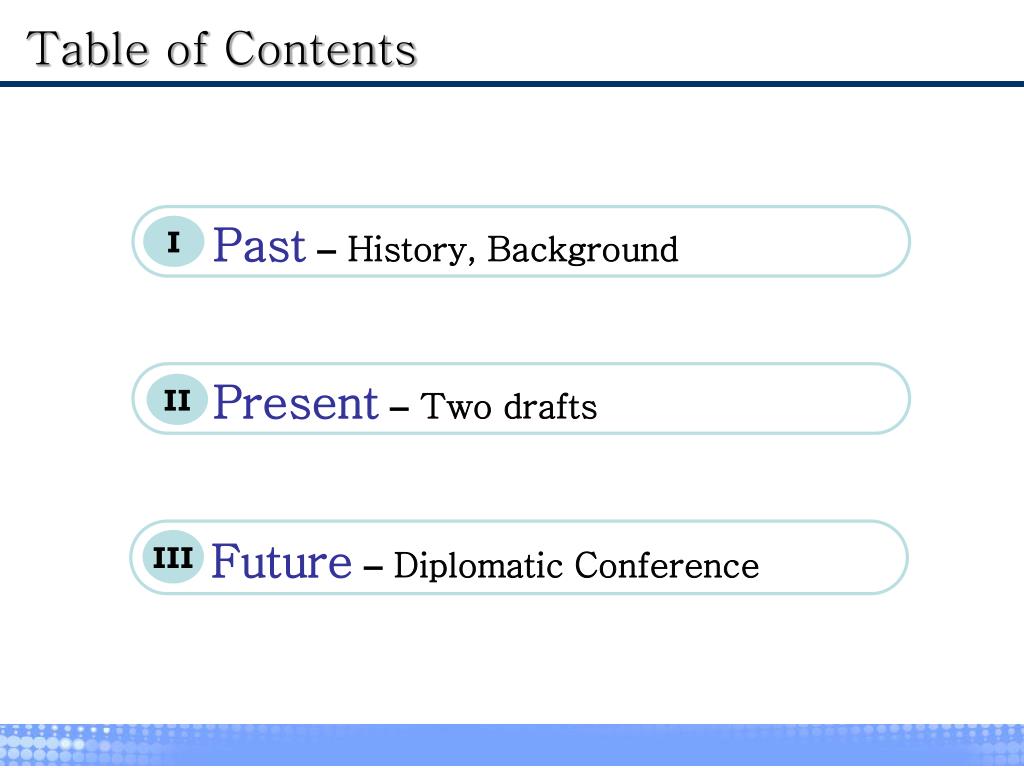 Table of Contents

I Past – History, Background

II Present – Two drafts

III Future – Diplomatic Conference